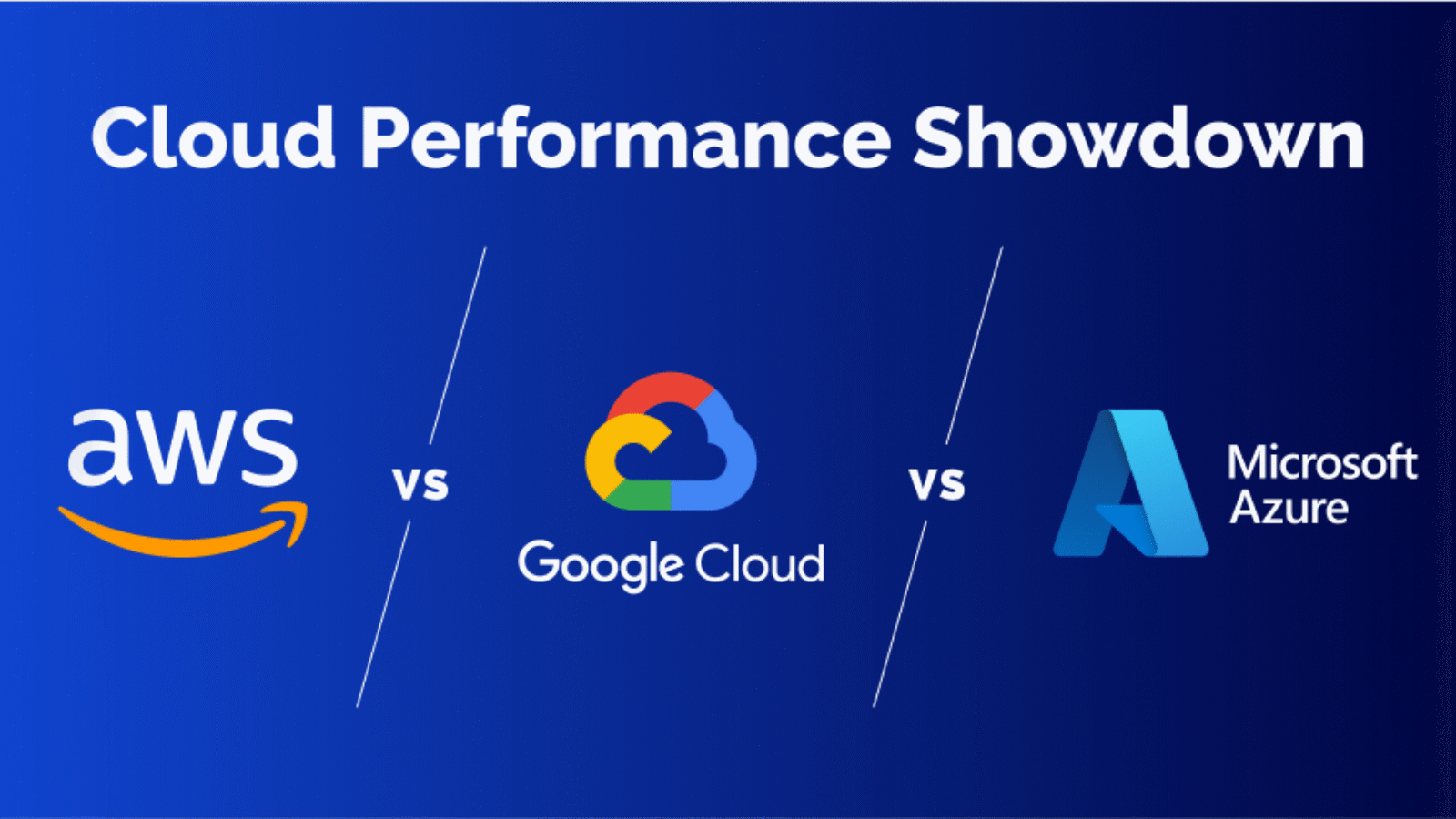 Cloud Performance Showdown

aws

vs

Google Cloud

vs

Microsoft Azure